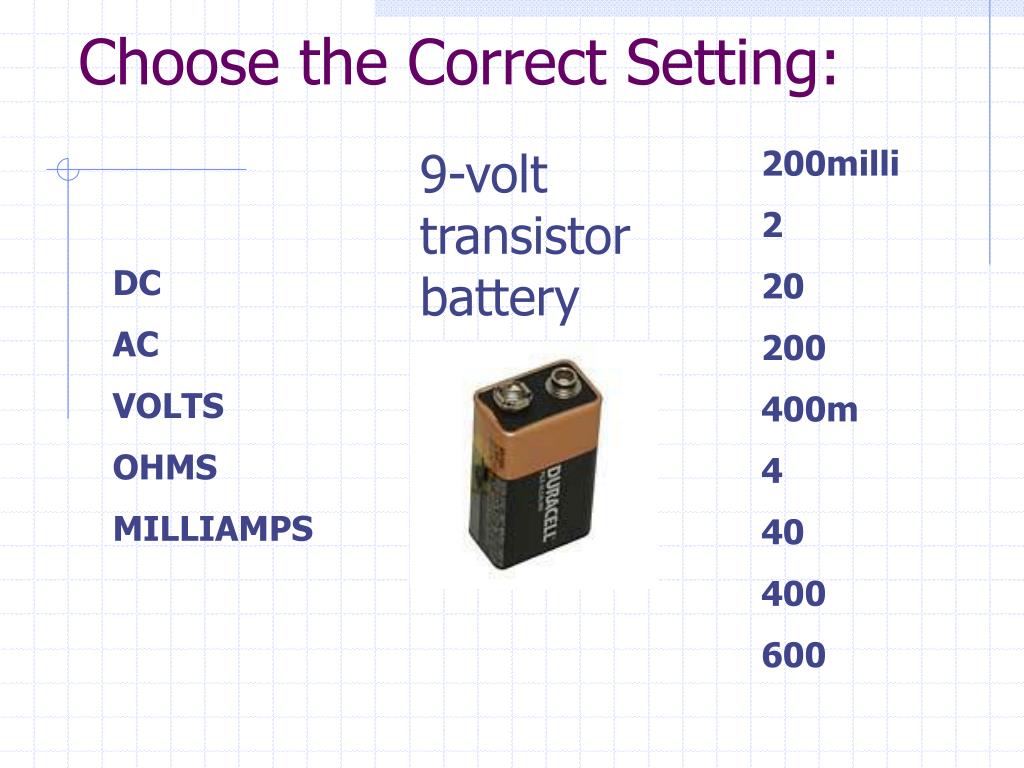 Choose the Correct Setting:

DC
AC
VOLTS
OHMS
MILLIAMPS

9-volt transistor battery

DURACELL

200milli
2
20
200
400m
4
40
400
600